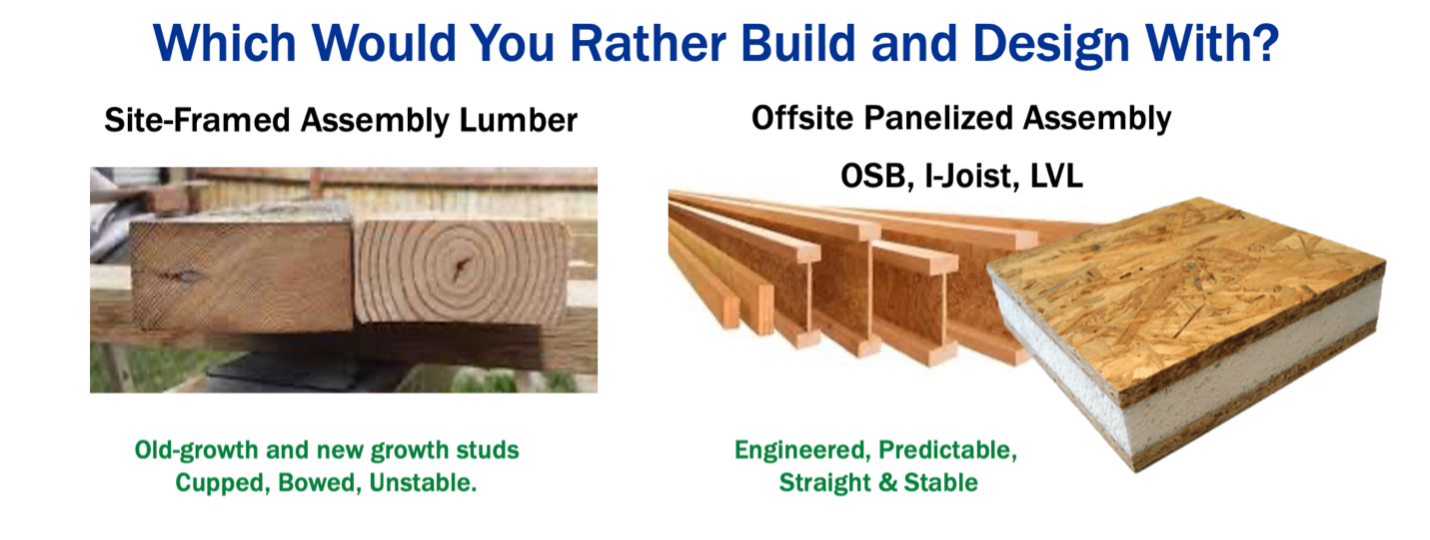 Which Would You Rather Build and Design With?

Site-Framed Assembly Lumber

Old-growth and new growth studs
Cupped, Bowed, Unstable.

Offsite Panelized Assembly

OSB, I-Joist, LVL

Engineered, Predictable,
Straight & Stable